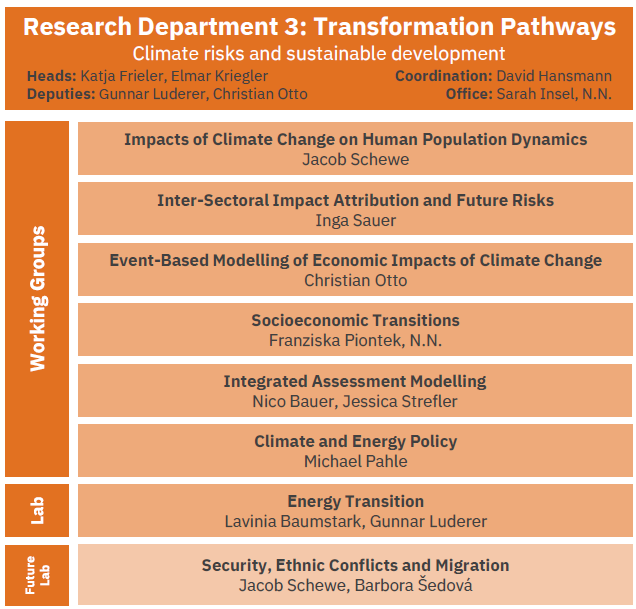 Research Department 3: Transformation Pathways
Climate risks and sustainable development

Heads: Katja Frieler, Elmar Kriegler
Deputies: Gunnar Luderer, Christian Otto

Coordination: David Hansmann
Office: Sarah Insel, N.N.

Working Groups

Impacts of Climate Change on Human Population Dynamics
Jacob Schewe

Inter-Sectoral Impact Attribution and Future Risks
Inga Sauer

Event-Based Modelling of Economic Impacts of Climate Change
Christian Otto

Socioeconomic Transitions
Franziska Piontek, N.N.

Integrated Assessment Modelling
Nico Bauer, Jessica Strefler

Climate and Energy Policy
Michael Pahle

Lab

Energy Transition
Lavinia Baumstark, Gunnar Luderer

Future Lab

Security, Ethnic Conflicts and Migration
Jacob Schewe, Barbora Šedová